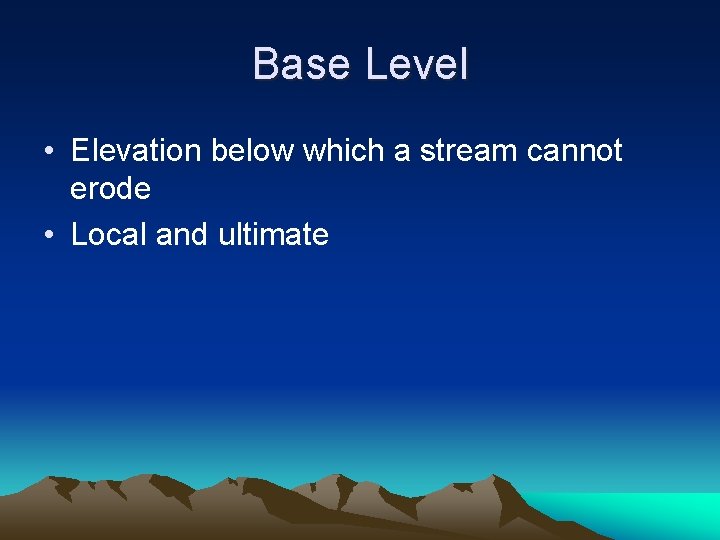 Base Level

• Elevation below which a stream cannot erode
• Local and ultimate